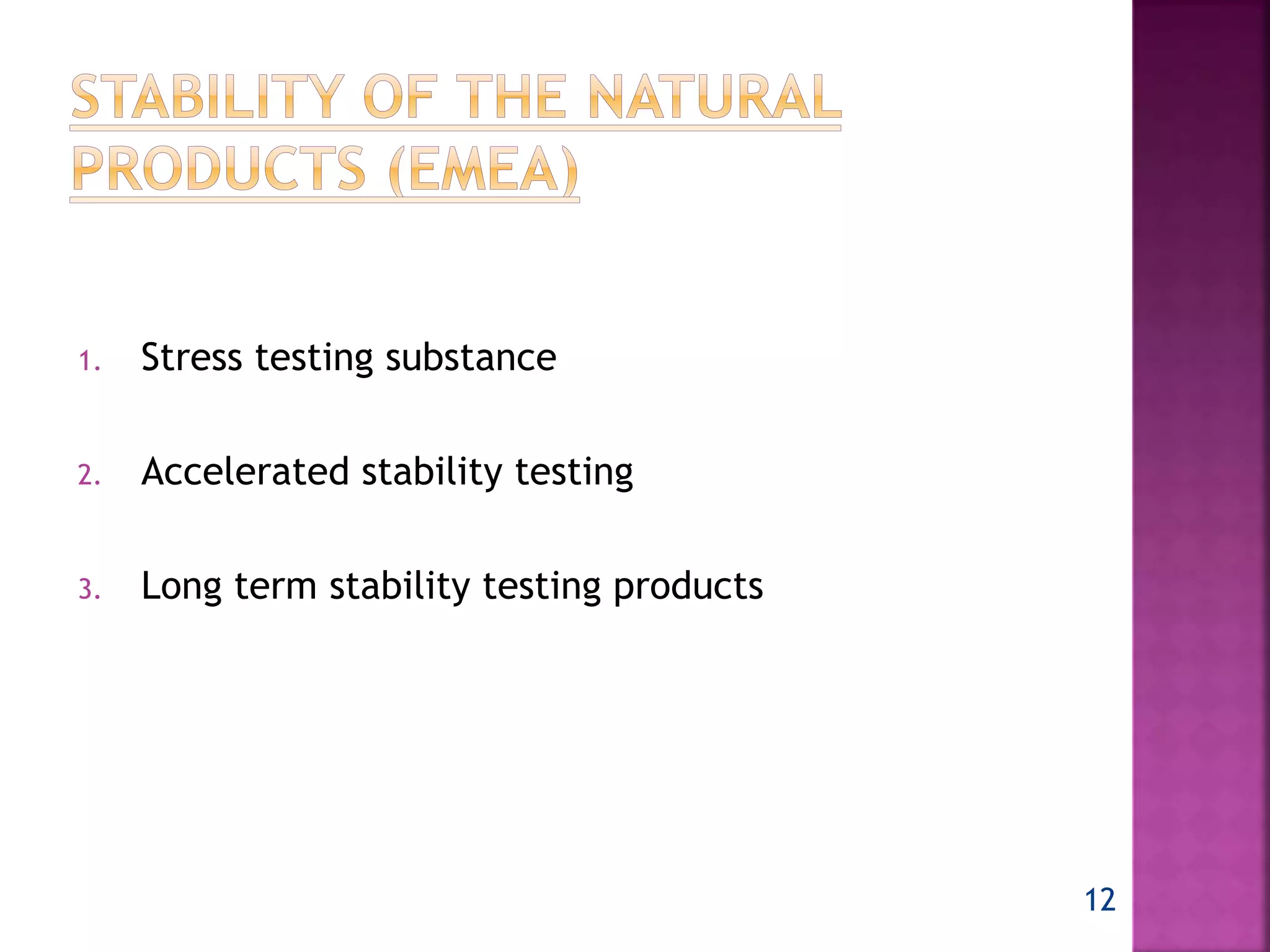 STABILITY OF THE NATURAL PRODUCTS (EMEA)

1. Stress testing substance

2. Accelerated stability testing

3. Long term stability testing products

12